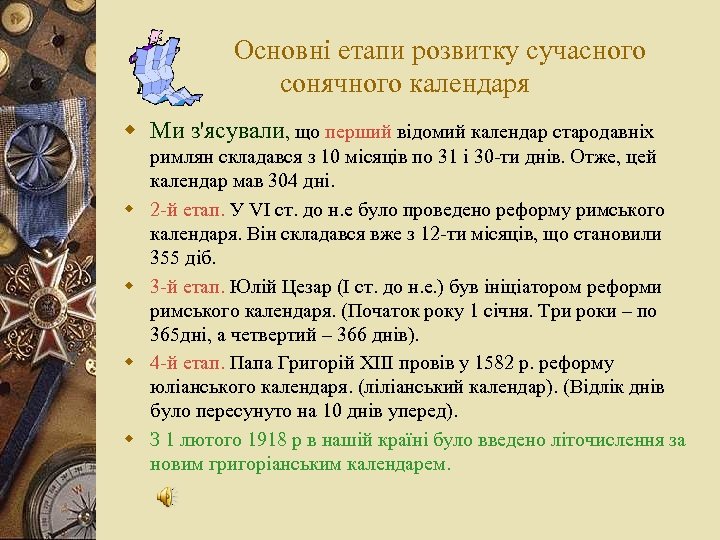 Основні етапи розвитку сучасного сонячного календаря

Ми з'ясували, що перший відомий календар стародавніх римлян складався з 10 місяців по 31 і 30-ти днів. Отже, цей календар мав 304 дні.

2-й етап. У VI ст. до н.е було проведено реформу римського календаря. Він складався вже з 12-ти місяців, що становили 355 діб.

3-й етап. Юлій Цезар (I ст. до н.е.) був ініціатором реформи римського календаря. (Початок року 1 січня. Три роки – по 365дні, а четвертий – 366 днів).

4-й етап. Папа Григорій XIII провів у 1582 р. реформу юліанського календаря. (ліліанський календар). (Відлік днів було пересунуто на 10 днів уперед).

З 1 лютого 1918 р в нашій країні було введено літочислення за новим григоріанським календарем.